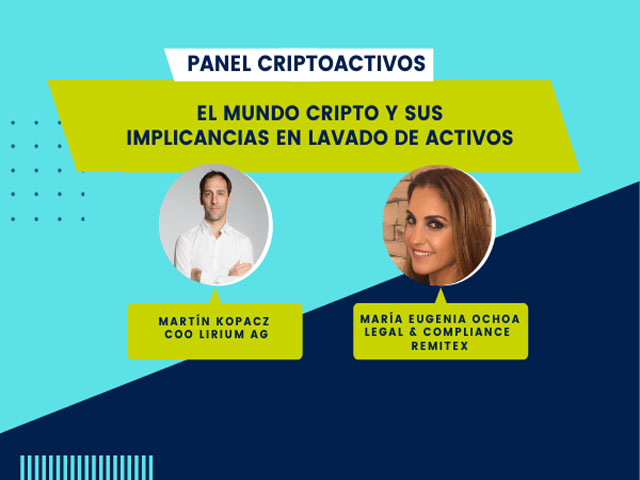 PANEL CRIPTOACTIVOS

EL MUNDO CRIPTO Y SUS IMPLICANCIAS EN LAVADO DE ACTIVOS

MARTÍN KOPACZ
COO LIRIUM AG

MARÍA EUGENIA OCHOA
LEGAL & COMPLIANCE
REMITEX